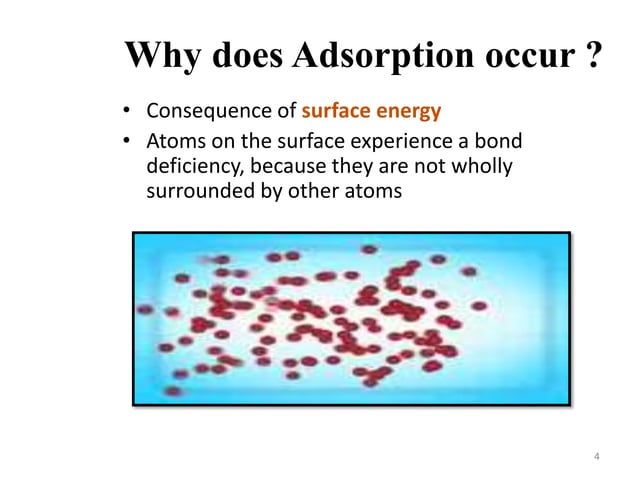 Why does Adsorption occur ?

• Consequence of surface energy
• Atoms on the surface experience a bond deficiency, because they are not wholly surrounded by other atoms

4